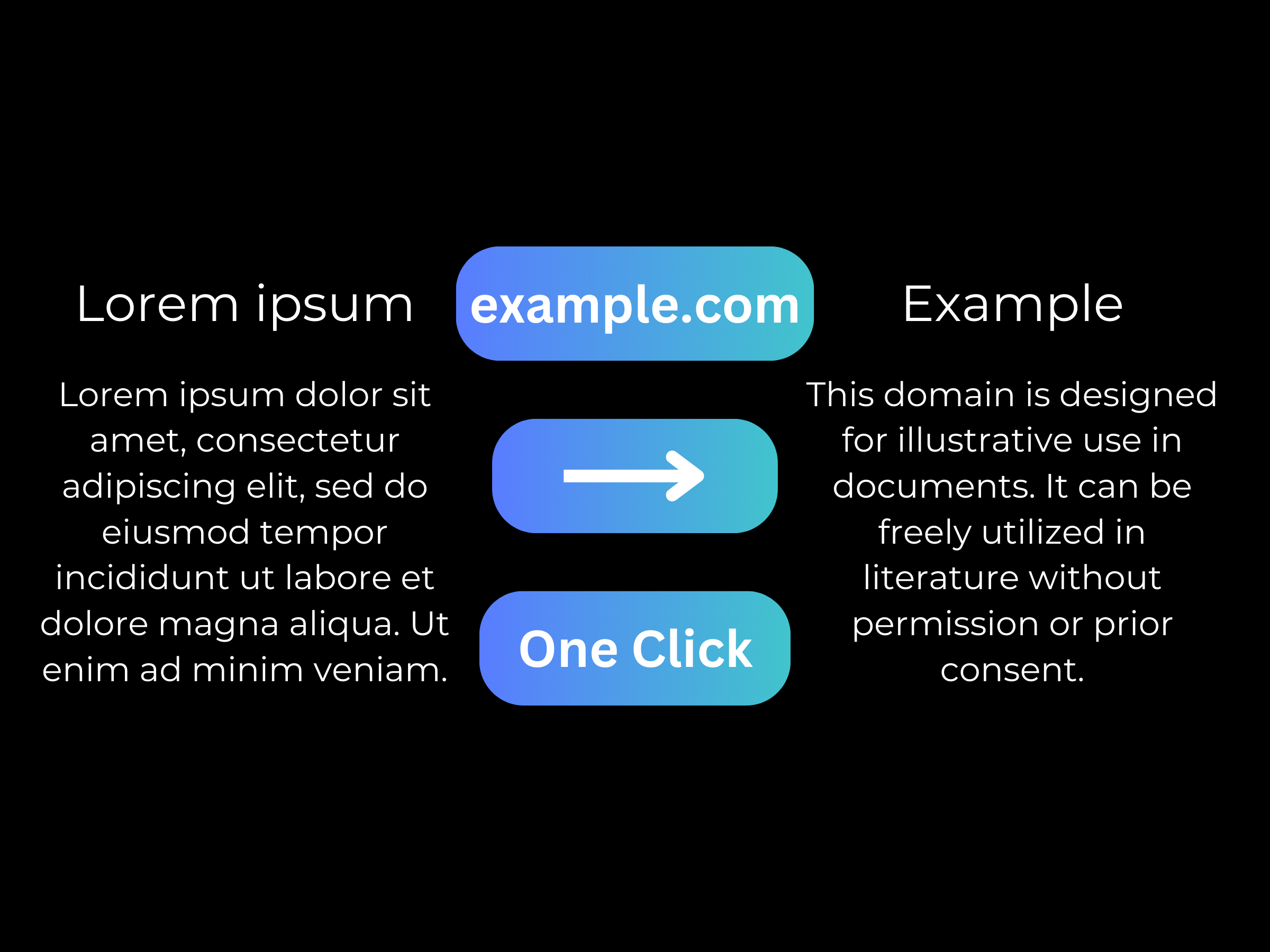 Lorem ipsum

Lorem ipsum dolor sit amet, consectetur adipiscing elit, sed do eiusmod tempor incididunt ut labore et dolore magna aliqua. Ut enim ad minim veniam.

example.com

One Click

Example

This domain is designed for illustrative use in documents. It can be freely utilized in literature without permission or prior consent.